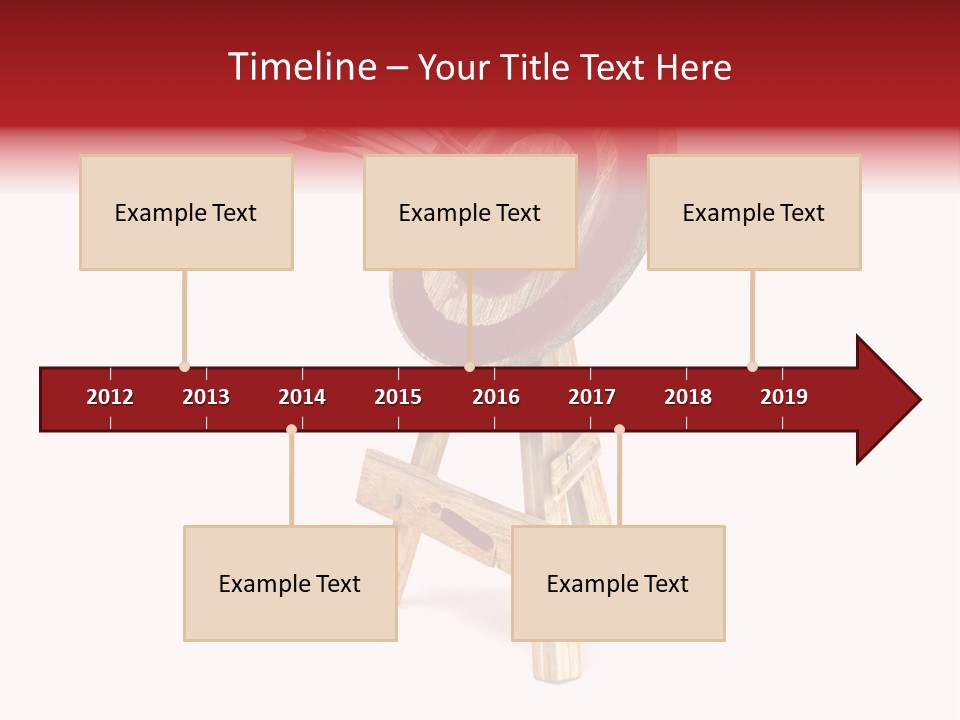 Timeline – Your Title Text Here

Example Text

Example Text

Example Text

2012 2013 2014 2015 2016 2017 2018 2019

Example Text

Example Text